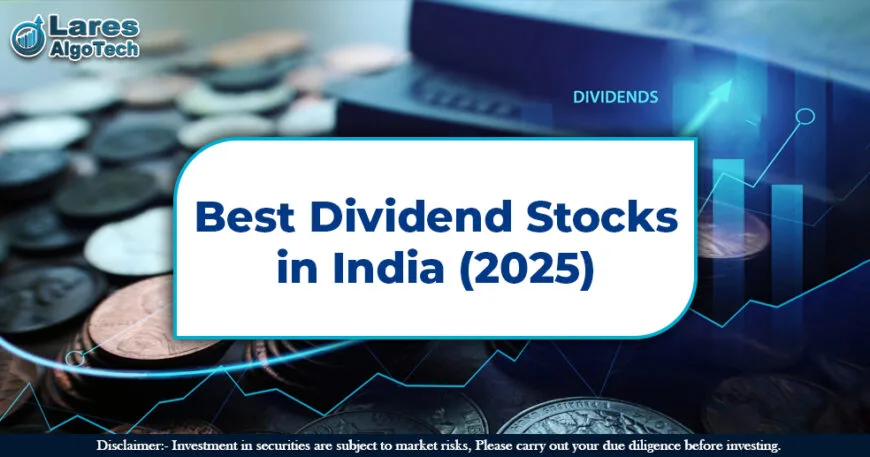 Lares AlgoTech

DIVIDENDS

Best Dividend Stocks in India (2025)

Disclaimer:- Investment in securities are subject to market risks, Please carry out your due diligence before investing.